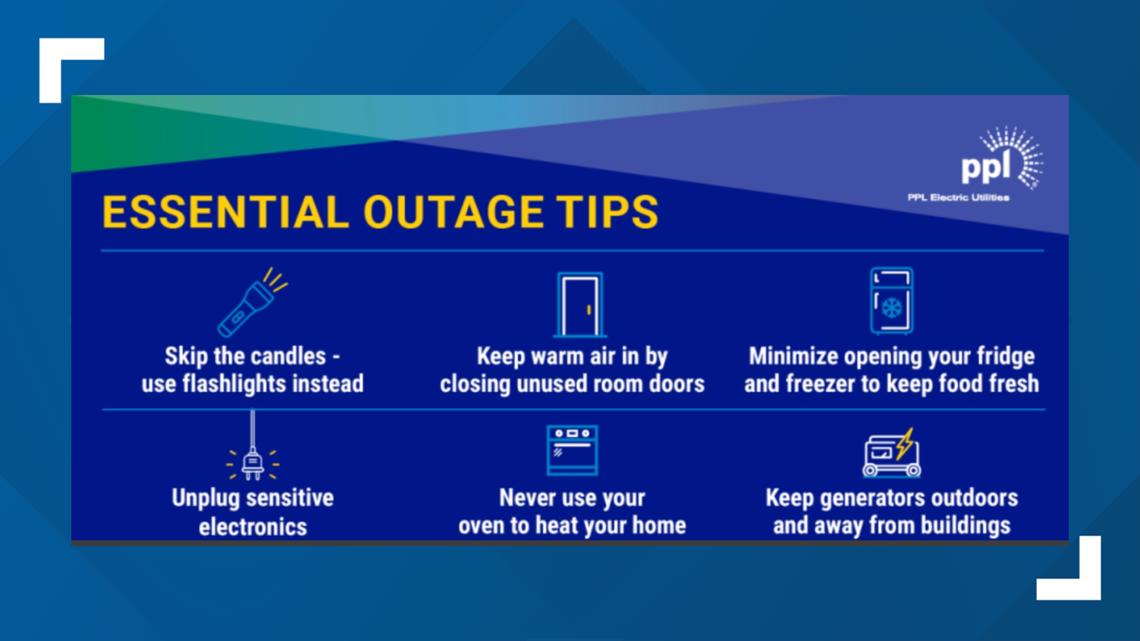 ppl
PPL Electric Utilities

ESSENTIAL OUTAGE TIPS

Skip the candles - use flashlights instead

Keep warm air in by closing unused room doors

Minimize opening your fridge and freezer to keep food fresh

Unplug sensitive electronics

Never use your oven to heat your home

Keep generators outdoors and away from buildings